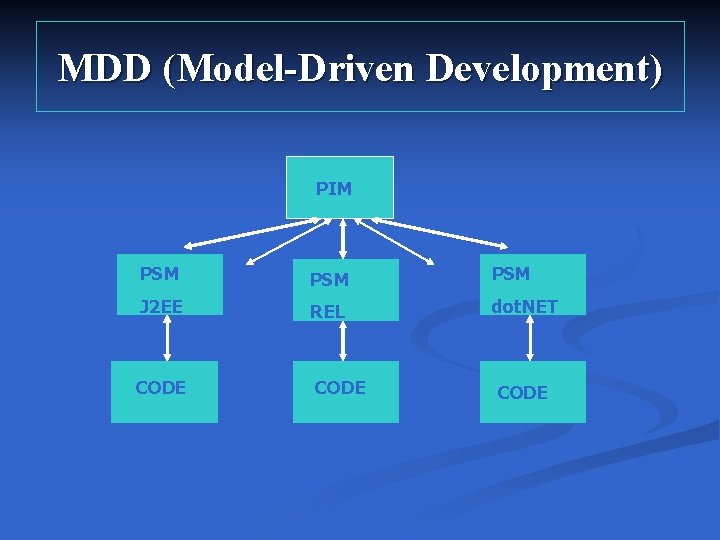 MDD (Model-Driven Development)

PIM

PSM
J2EE

PSM
REL

PSM
dotNET

CODE

CODE

CODE